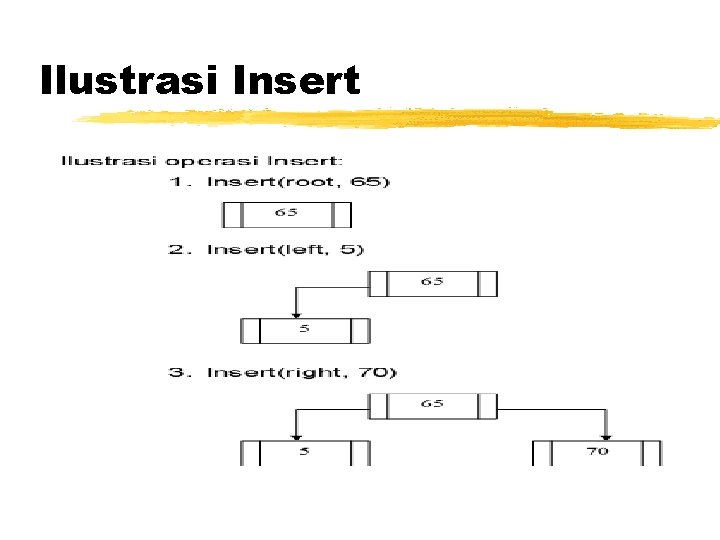 Ilustrasi Insert

Ilustrasi operasi Insert:

1. Insert(root, 65)

65

2. Insert(left, 5)

65

5

3. Insert(right, 70)

65

5

70